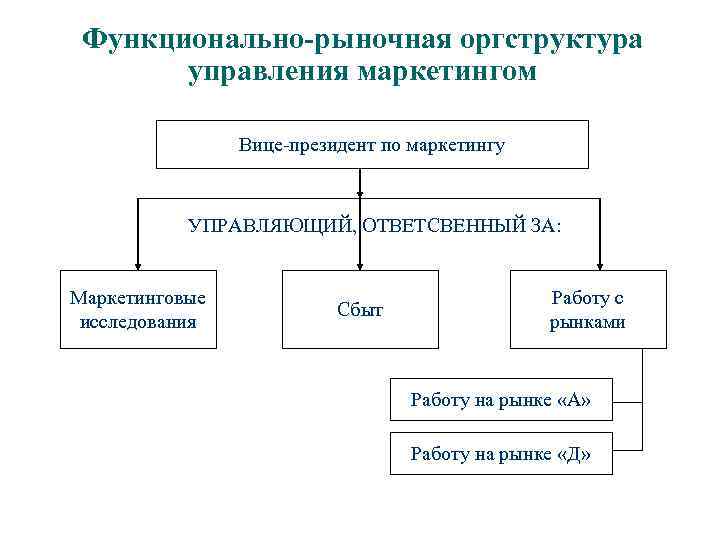 Функционально-рыночная оргструктура управления маркетингом

Вице-президент по маркетингу

УПРАВЛЯЮЩИЙ, ОТВЕТСВЕННЫЙ ЗА:

Маркетинговые исследования

Сбыт

Работу с рынками

Работу на рынке «А»

Работу на рынке «Д»